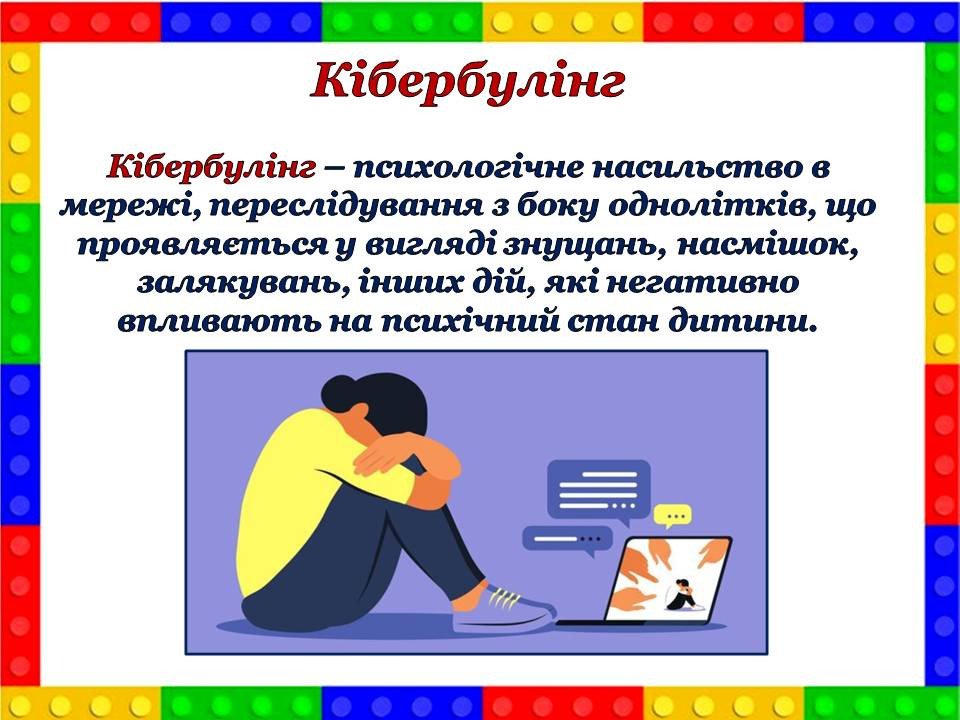 Кібербулінг

Кібербулінг – психологічне насильство в мережі, переслідування з боку однолітків, що проявляється у вигляді знущань, насмішок, залякувань, інших дій, які негативно впливають на психічний стан дитини.